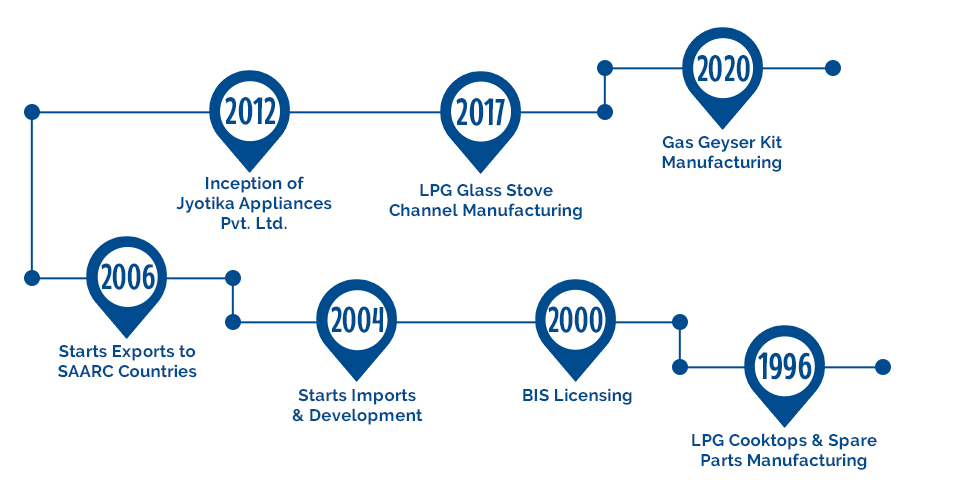 2012
Inception of Jyotika Appliances Pvt. Ltd.

2017
LPG Glass Stove Channel Manufacturing

2020
Gas Geyser Kit Manufacturing

2006
Starts Exports to SAARC Countries

2004
Starts Imports & Development

2000
BIS Licensing

1996
LPG Cooktops & Spare Parts Manufacturing